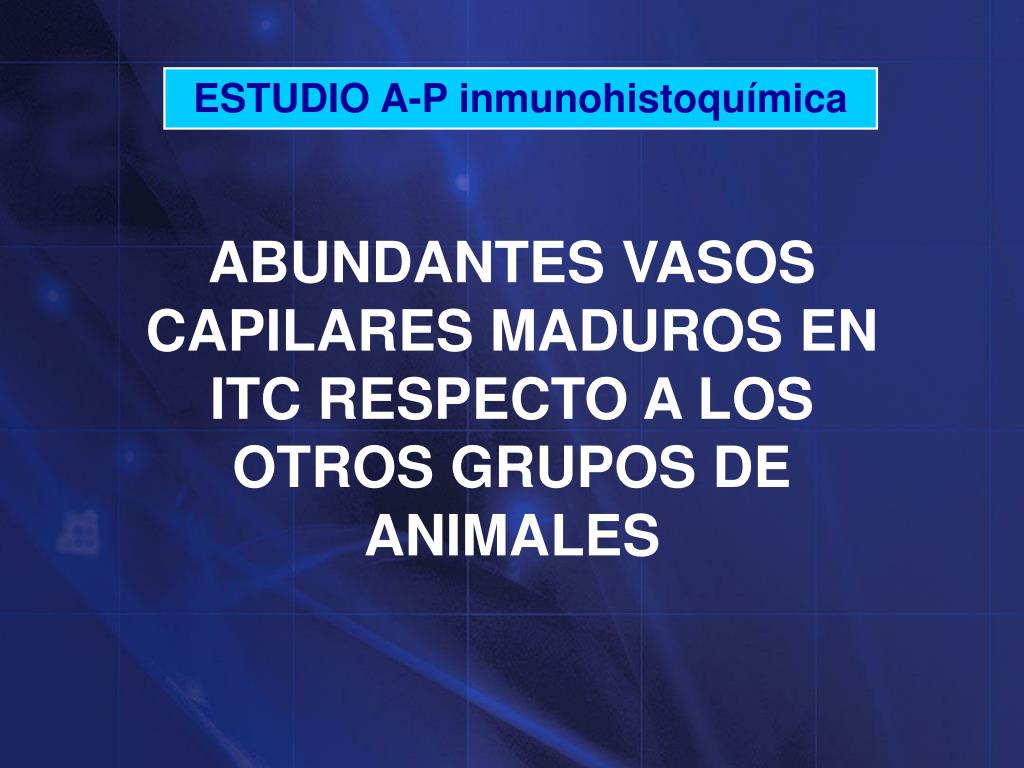 ESTUDIO A-P inmunohistoquímica

ABUNDANTES VASOS CAPILARES MADUROS EN ITC RESPECTO A LOS OTROS GRUPOS DE ANIMALES